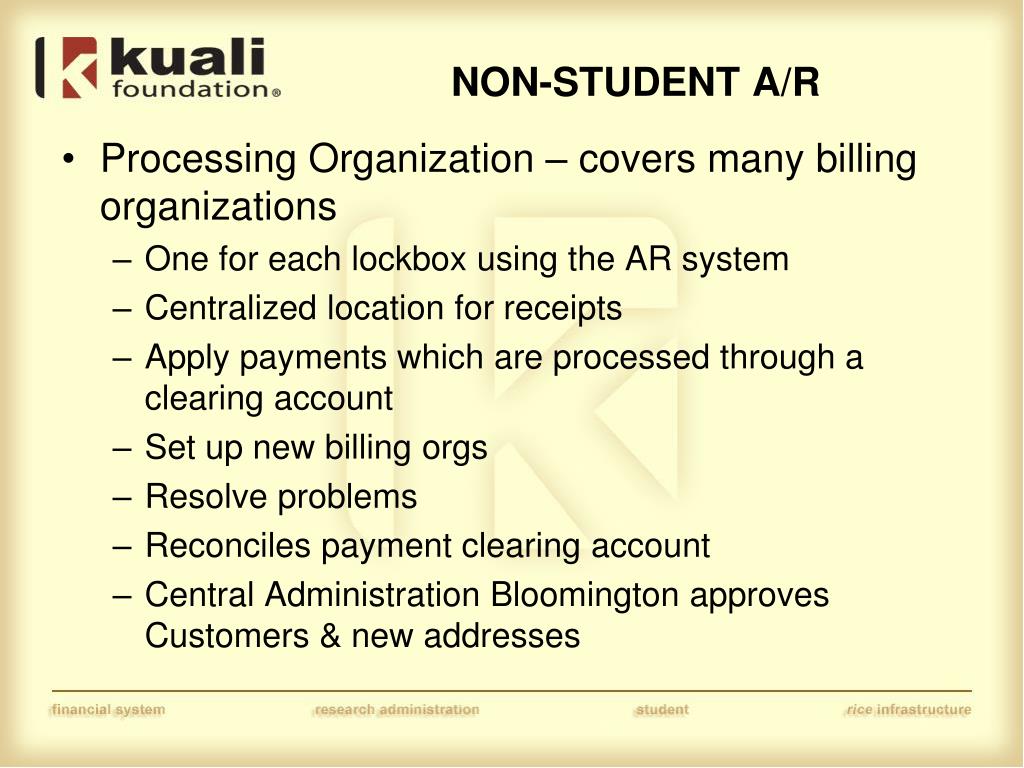 kuali foundation®

NON-STUDENT A/R

• Processing Organization – covers many billing organizations
– One for each lockbox using the AR system
– Centralized location for receipts
– Apply payments which are processed through a clearing account
– Set up new billing orgs
– Resolve problems
– Reconciles payment clearing account
– Central Administration Bloomington approves Customers & new addresses

financial system research administration student rice infrastructure